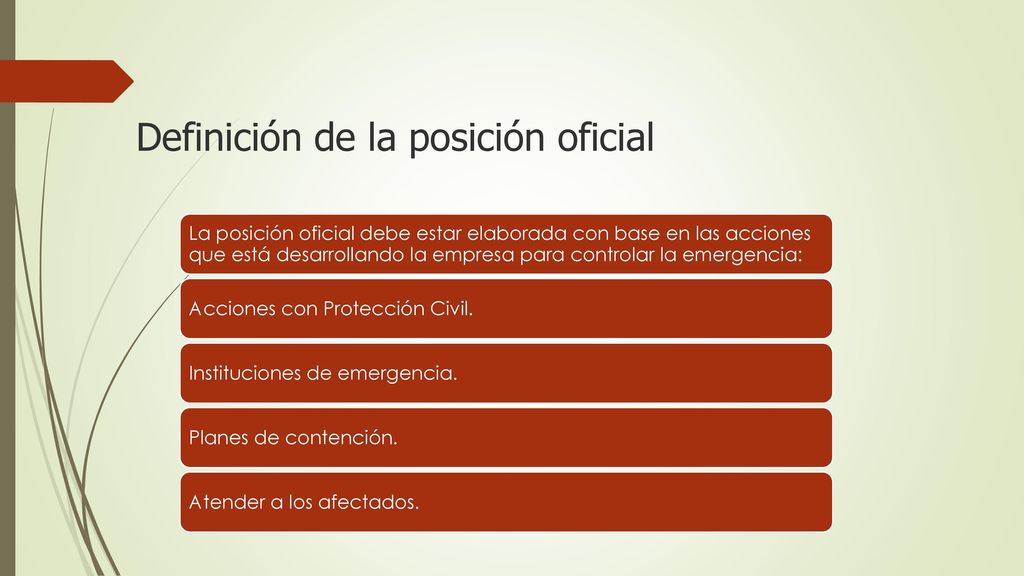 Definición de la posición oficial

La posición oficial debe estar elaborada con base en las acciones que está desarrollando la empresa para controlar la emergencia:

Acciones con Protección Civil.

Instituciones de emergencia.

Planes de contención.

Atender a los afectados.